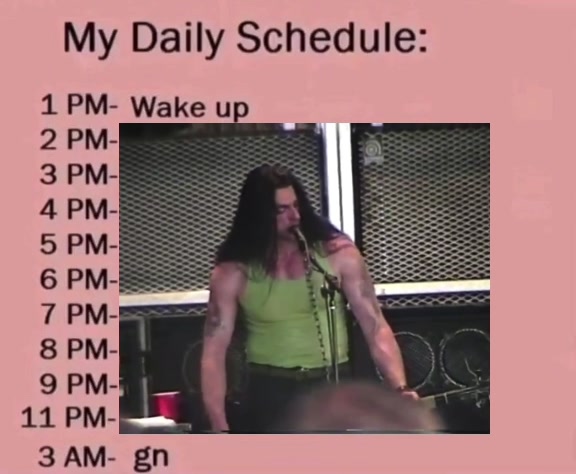 My Daily Schedule:

1 PM- Wake up
2 PM-
3 PM-
4 PM-
5 PM-
6 PM-
7 PM-
8 PM-
9 PM-
11 PM-
3 AM- gn